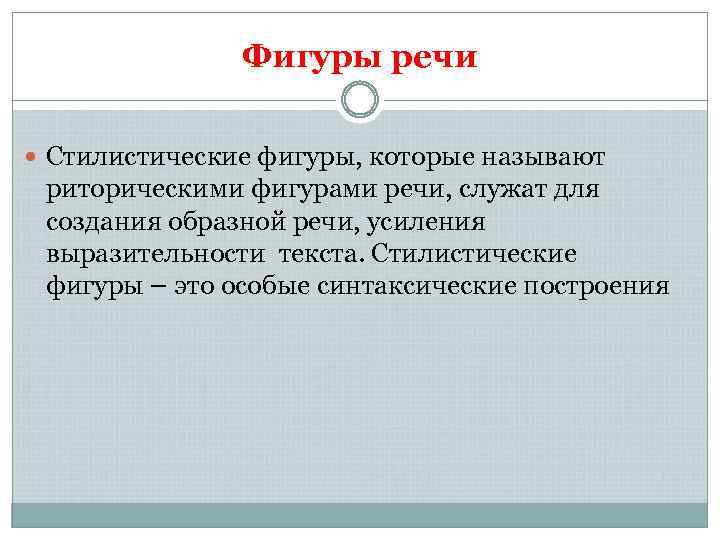 Фигуры речи

Стилистические фигуры, которые называют риторическими фигурами речи, служат для создания образной речи, усиления выразительности текста. Стилистические фигуры – это особые синтаксические построения